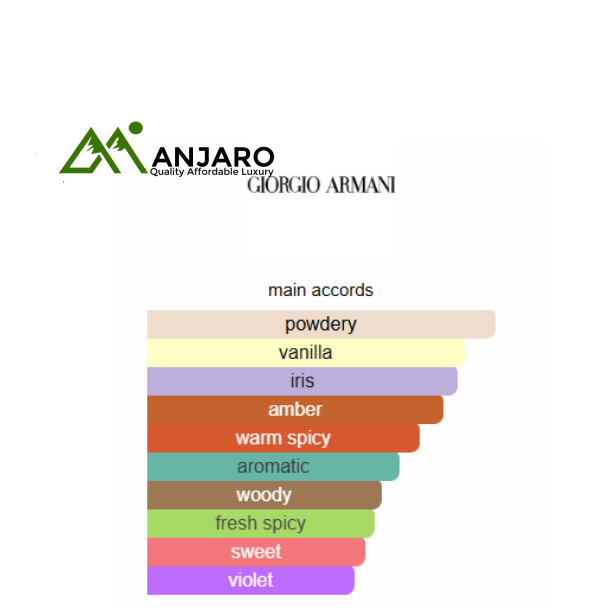 ANJARO
Quality Affordable Luxury
GIORGIO ARMANI

main accords
powdery
vanilla
iris
amber
warm spicy
aromatic
woody
fresh spicy
sweet
violet